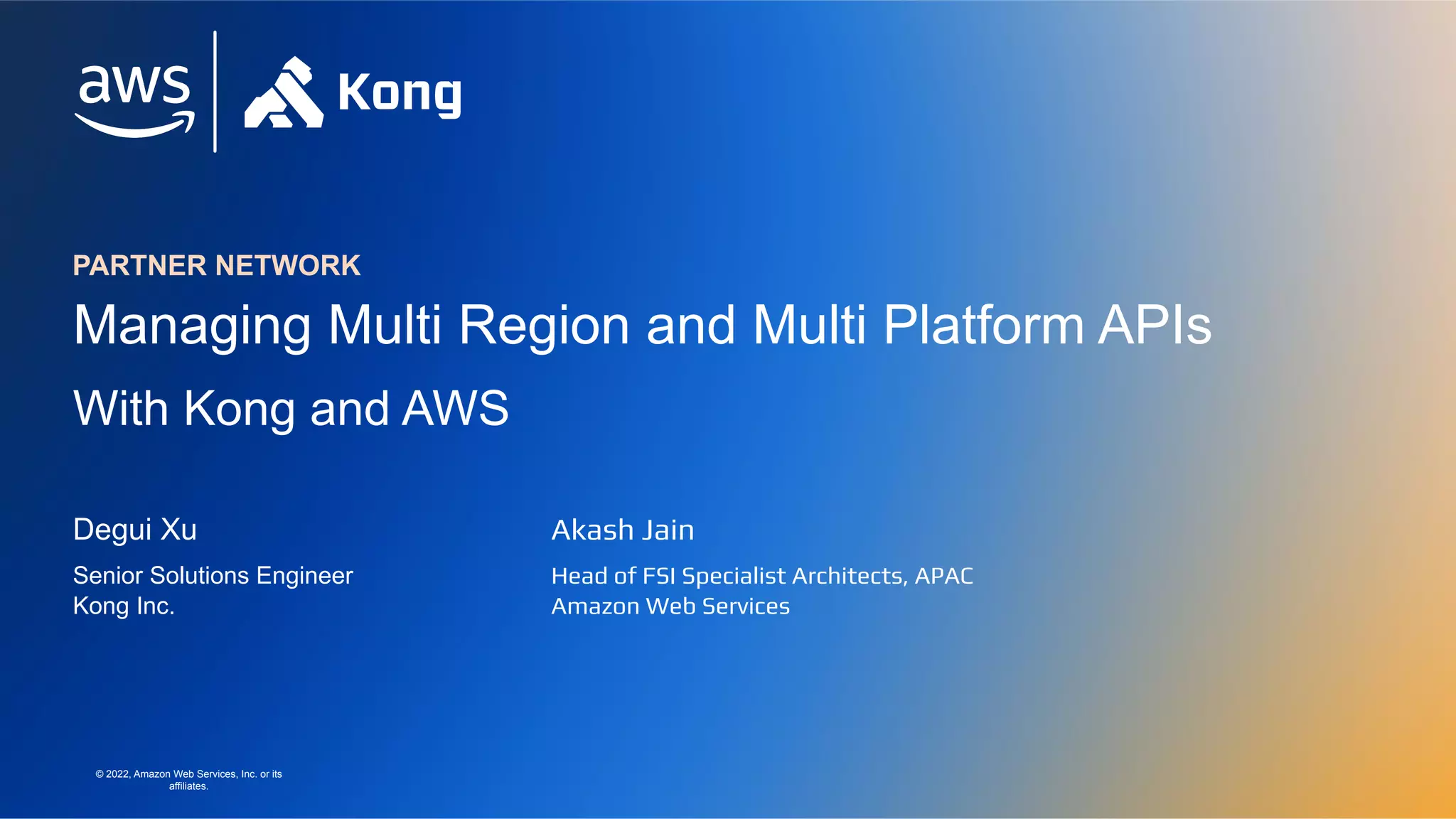 aws

Kong

PARTNER NETWORK

Managing Multi Region and Multi Platform APIs

With Kong and AWS

Degui Xu

Senior Solutions Engineer
Kong Inc.

Akash Jain

Head of FSI Specialist Architects, APAC
Amazon Web Services

© 2022, Amazon Web Services, Inc. or its affiliates.